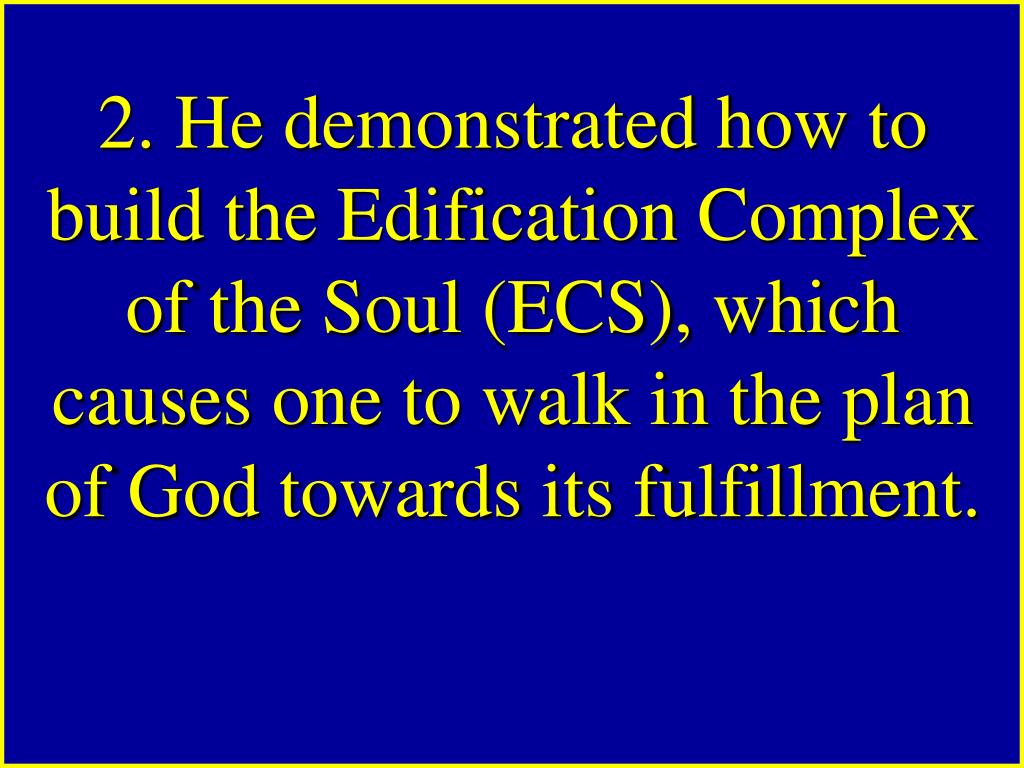 2. He demonstrated how to build the Edification Complex of the Soul (ECS), which causes one to walk in the plan of God towards its fulfillment.